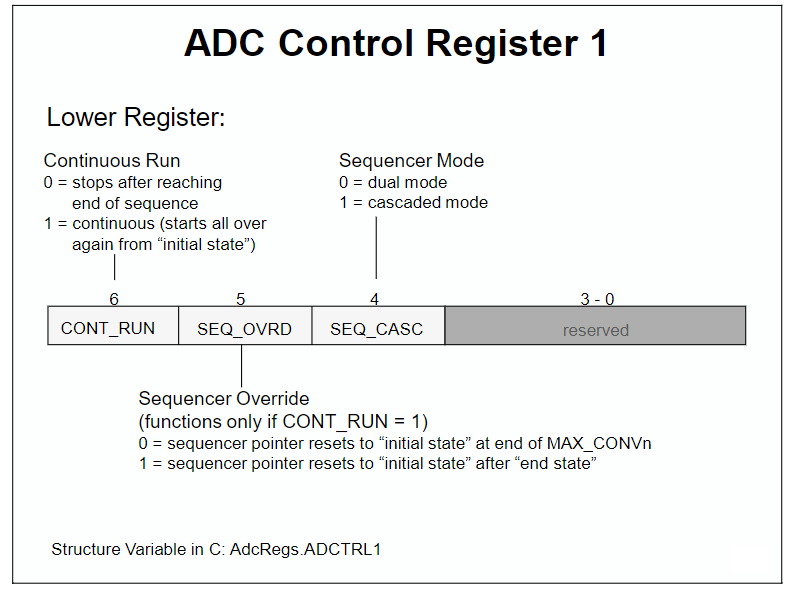 ADC Control Register 1

Lower Register:

Continuous Run
0 = stops after reaching end of sequence
1 = continuous (starts all over again from “initial state”)

Sequencer Mode
0 = dual mode
1 = cascaded mode

| 6 | 5 | 4 | 3 - 0 |
|---|---|---|---|
| CONT_RUN | SEQ_OVRD | SEQ_CASC | reserved |

Sequencer Override
(functions only if CONT_RUN = 1)
0 = sequencer pointer resets to “initial state” at end of MAX_CONVn
1 = sequencer pointer resets to “initial state” after “end state”

Structure Variable in C: AdcRegs.ADCTRL1